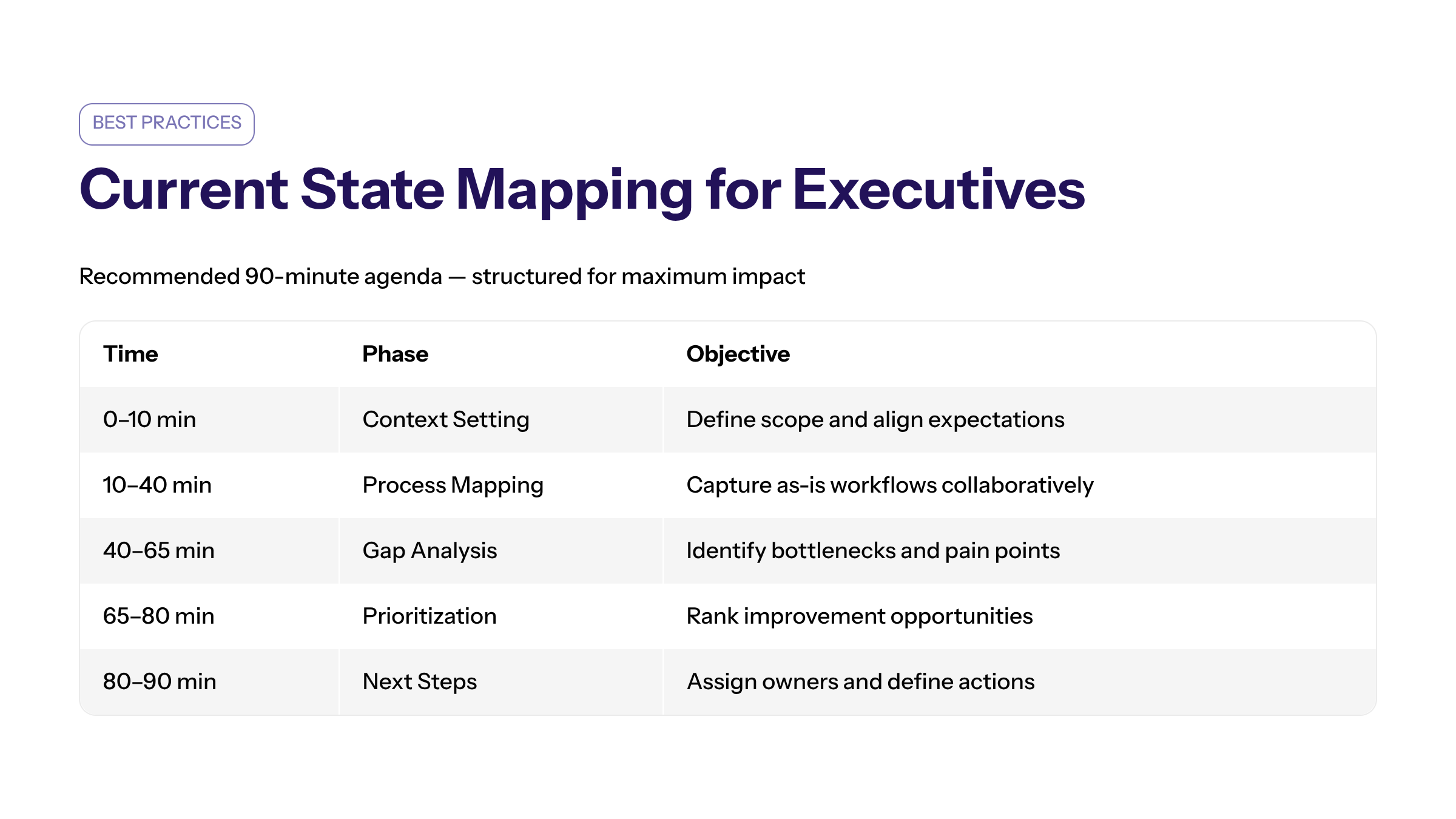 BEST PRACTICES

Current State Mapping for Executives

Recommended 90-minute agenda — structured for maximum impact

| Time | Phase | Objective |
|---|---|---|
| 0–10 min | Context Setting | Define scope and align expectations |
| 10–40 min | Process Mapping | Capture as-is workflows collaboratively |
| 40–65 min | Gap Analysis | Identify bottlenecks and pain points |
| 65–80 min | Prioritization | Rank improvement opportunities |
| 80–90 min | Next Steps | Assign owners and define actions |